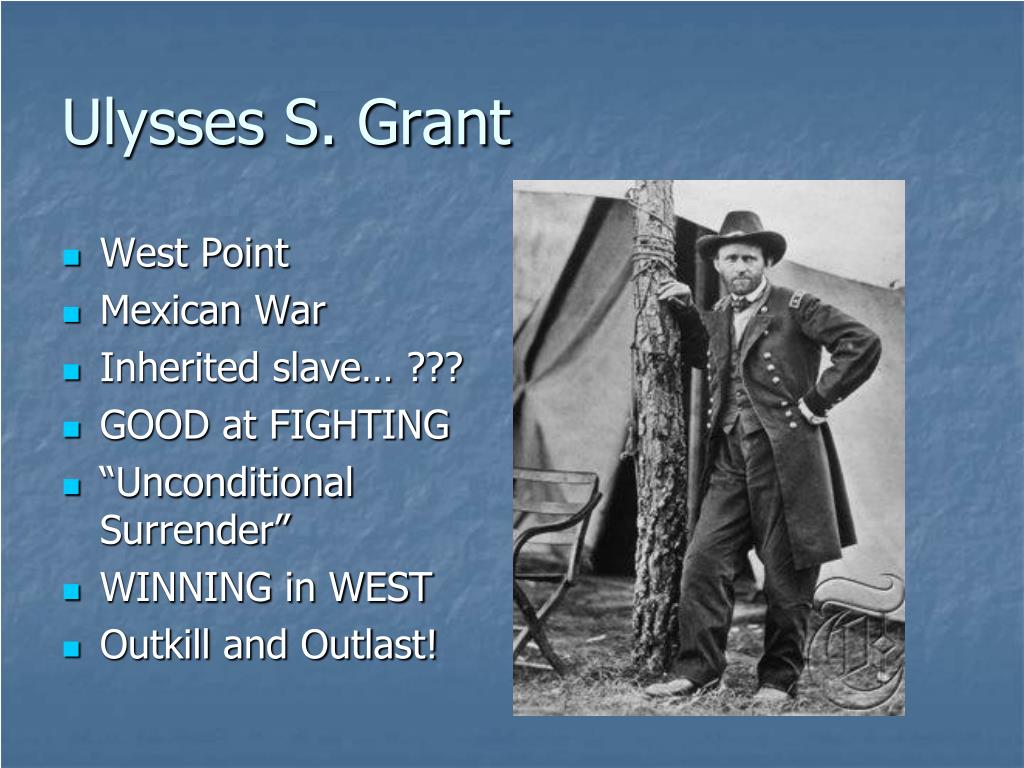 Ulysses S. Grant

- West Point
- Mexican War
- Inherited slave… ???
- GOOD at FIGHTING
- “Unconditional Surrender”
- WINNING in WEST
- Outkill and Outlast!